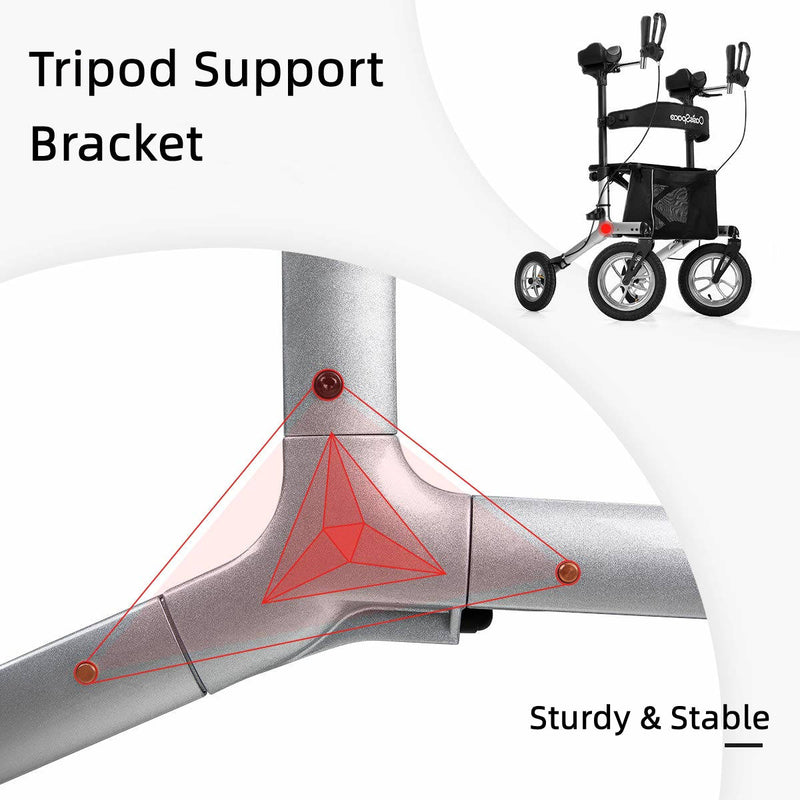 Tripod Support Bracket

OasisSpace

Sturdy & Stable